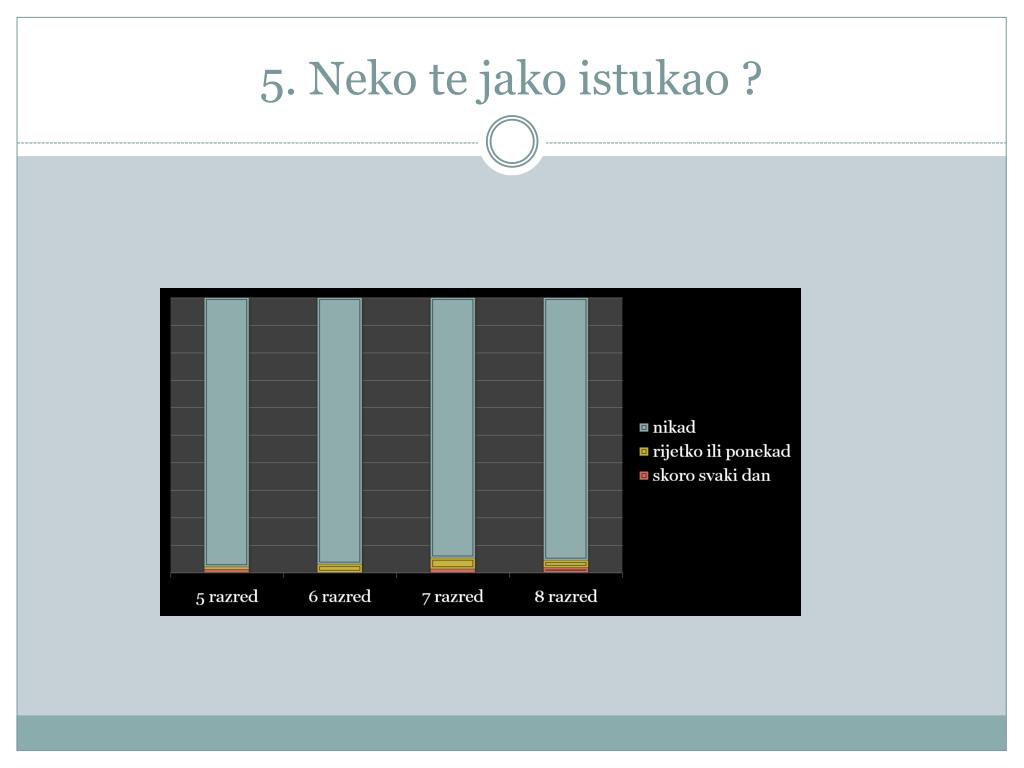 5. Neko te jako istukao ?

nikad
rijetko ili ponekad
skoro svaki dan

5 razred
6 razred
7 razred
8 razred